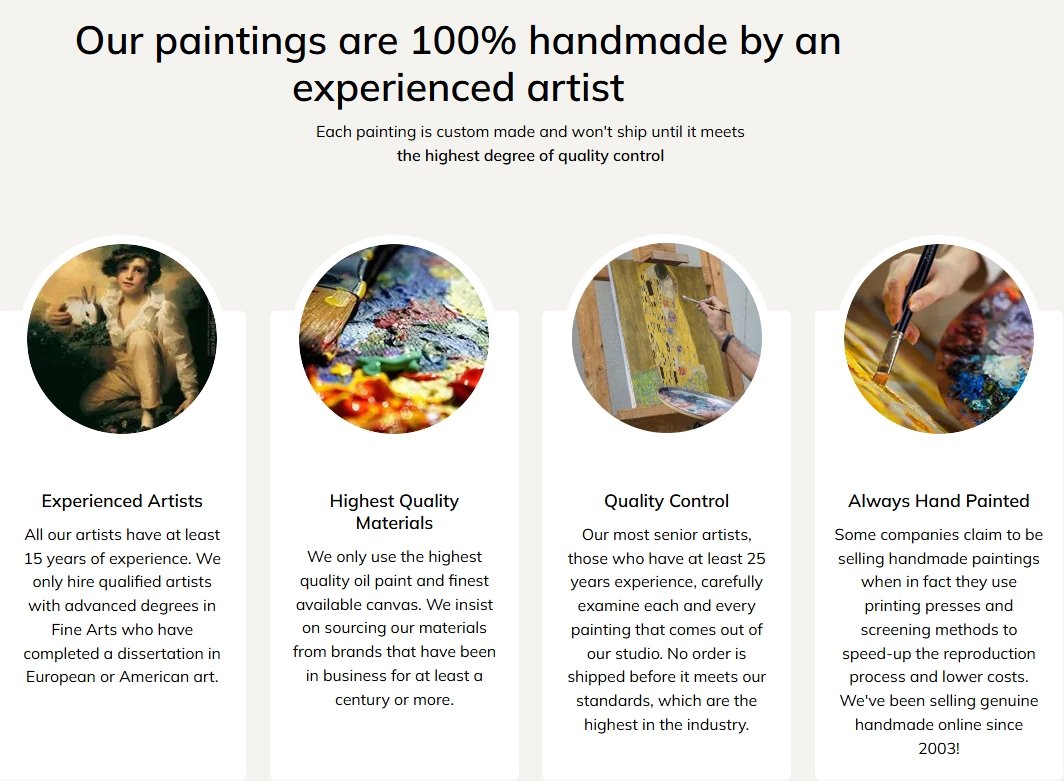 Our paintings are 100% handmade by an experienced artist

Each painting is custom made and won't ship until it meets the highest degree of quality control

Experienced Artists

All our artists have at least 15 years of experience. We only hire qualified artists with advanced degrees in Fine Arts who have completed a dissertation in European or American art.

Highest Quality Materials

We only use the highest quality oil paint and finest available canvas. We insist on sourcing our materials from brands that have been in business for at least a century or more.

Quality Control

Our most senior artists, those who have at least 25 years experience, carefully examine each and every painting that comes out of our studio. No order is shipped before it meets our standards, which are the highest in the industry.

Always Hand Painted

Some companies claim to be selling handmade paintings when in fact they use printing presses and screening methods to speed-up the reproduction process and lower costs. We've been selling genuine handmade online since 2003!